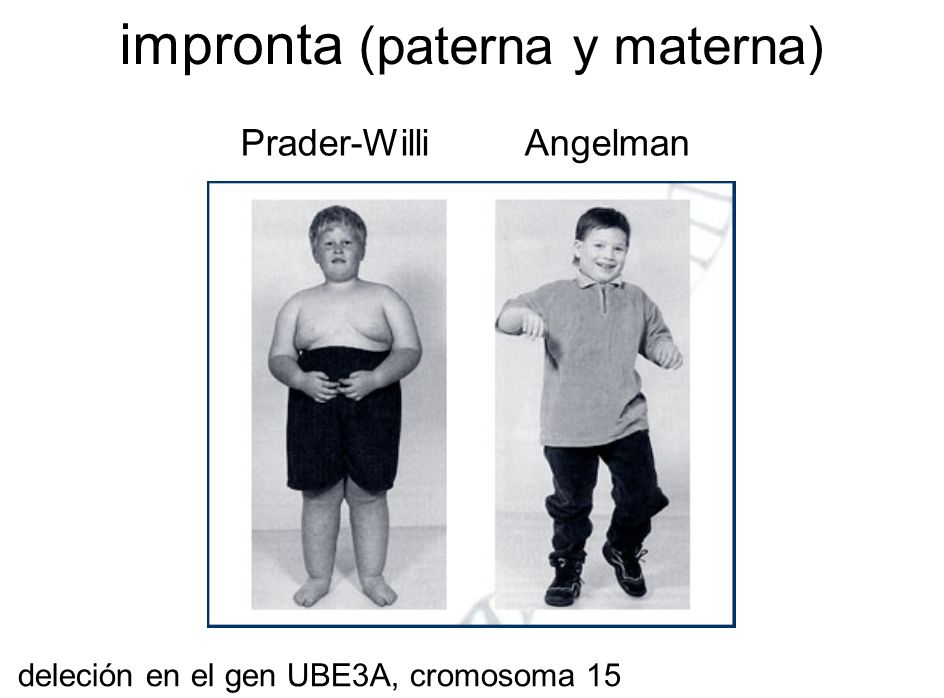 impronta (paterna y materna)

Prader-Willi

Angelman

deleción en el gen UBE3A, cromosoma 15